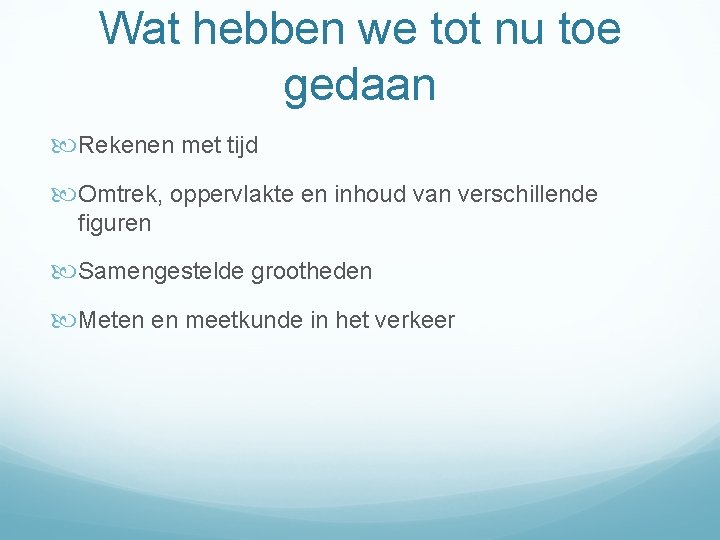 Wat hebben we tot nu toe gedaan

Rekenen met tijd

Omtrek, oppervlakte en inhoud van verschillende figuren

Samengestelde grootheden

Meten en meetkunde in het verkeer